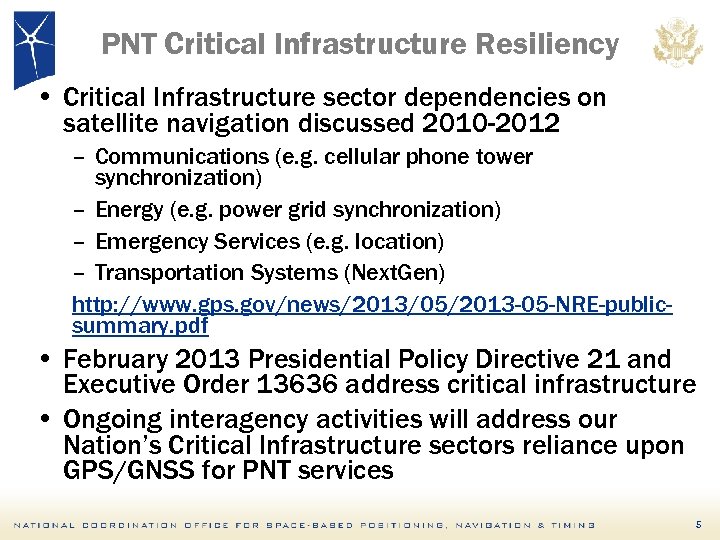 PNT Critical Infrastructure Resiliency

• Critical Infrastructure sector dependencies on satellite navigation discussed 2010-2012
– Communications (e.g. cellular phone tower synchronization)
– Energy (e.g. power grid synchronization)
– Emergency Services (e.g. location)
– Transportation Systems (NextGen)

http://www.gps.gov/news/2013/05/2013-05-NRE-public-summary.pdf

• February 2013 Presidential Policy Directive 21 and Executive Order 13636 address critical infrastructure
• Ongoing interagency activities will address our Nation's Critical Infrastructure sectors reliance upon GPS/GNSS for PNT services

NATIONAL COORDINATION OFFICE FOR SPACE-BASED POSITIONING, NAVIGATION & TIMING 5